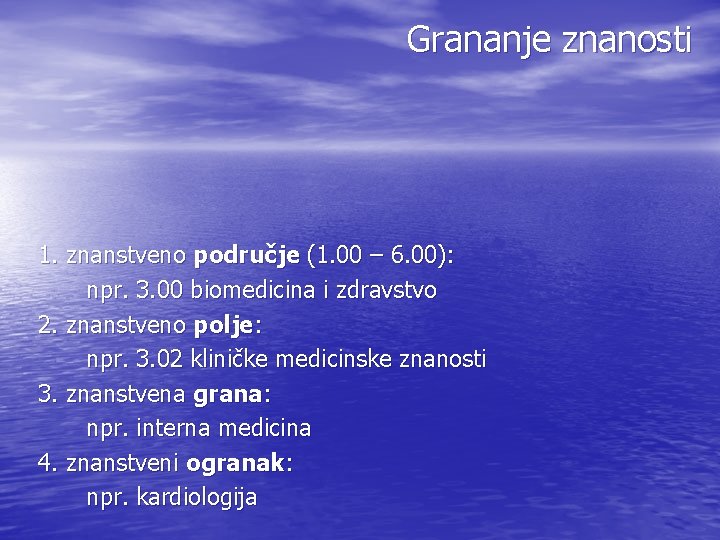 Grananje znanosti

1. znanstveno područje (1.00 – 6.00):
npr. 3.00 biomedicina i zdravstvo
2. znanstveno polje:
npr. 3.02 kliničke medicinske znanosti
3. znanstvena grana:
npr. interna medicina
4. znanstveni ogranak:
npr. kardiologija